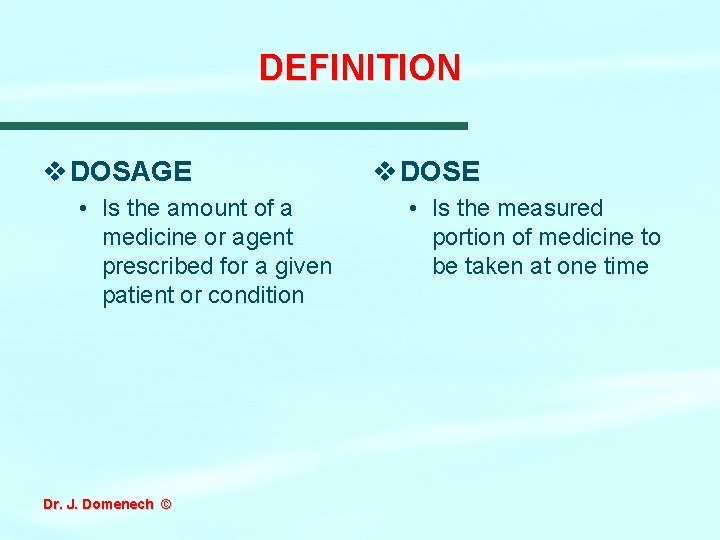 DEFINITION

❖ DOSAGE

• Is the amount of a medicine or agent prescribed for a given patient or condition

❖ DOSE

• Is the measured portion of medicine to be taken at one time

Dr. J. Domenech ©